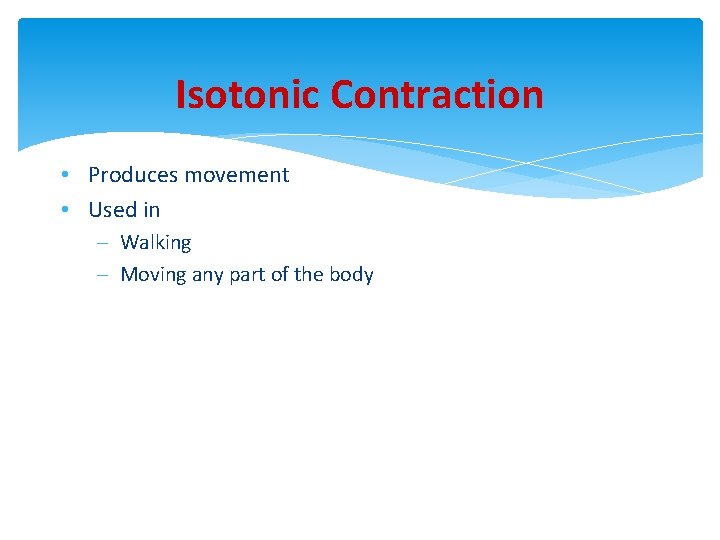 Isotonic Contraction

• Produces movement
• Used in
– Walking
– Moving any part of the body